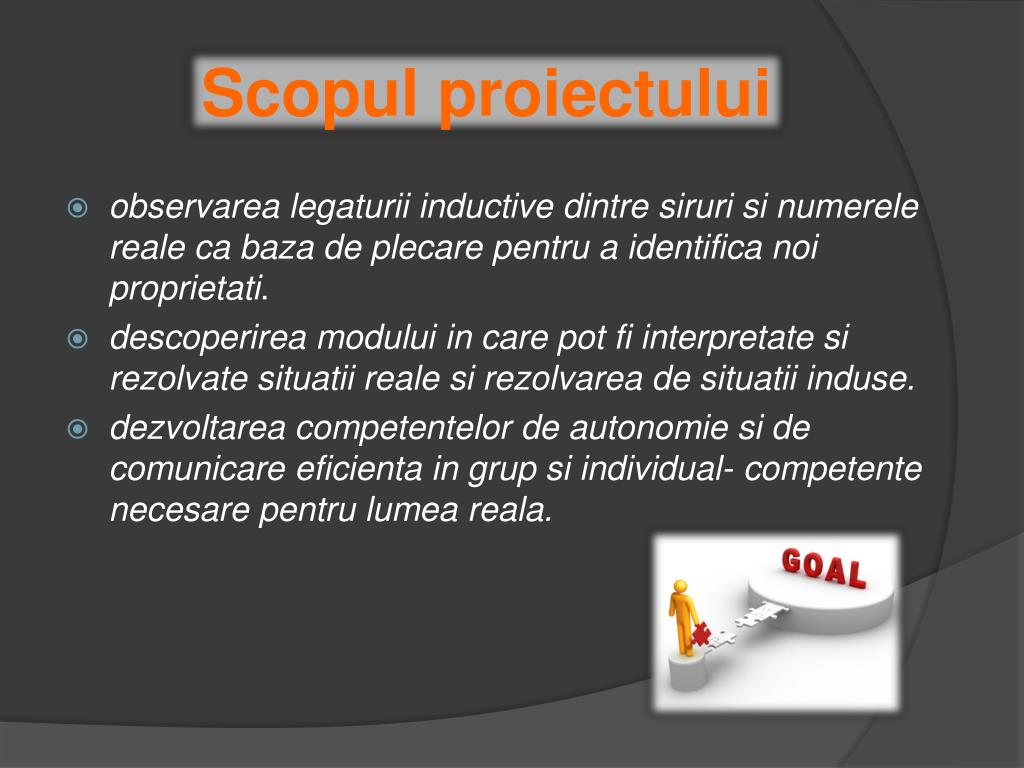 Scopul proiectului

observarea legaturii inductive dintre siruri si numerele reale ca baza de plecare pentru a identifica noi proprietati.

descoperirea modului in care pot fi interpretate si rezolvate situatii reale si rezolvarea de situatii induse.

dezvoltarea competentelor de autonomie si de comunicare eficienta in grup si individual- competente necesare pentru lumea reala.

GOAL